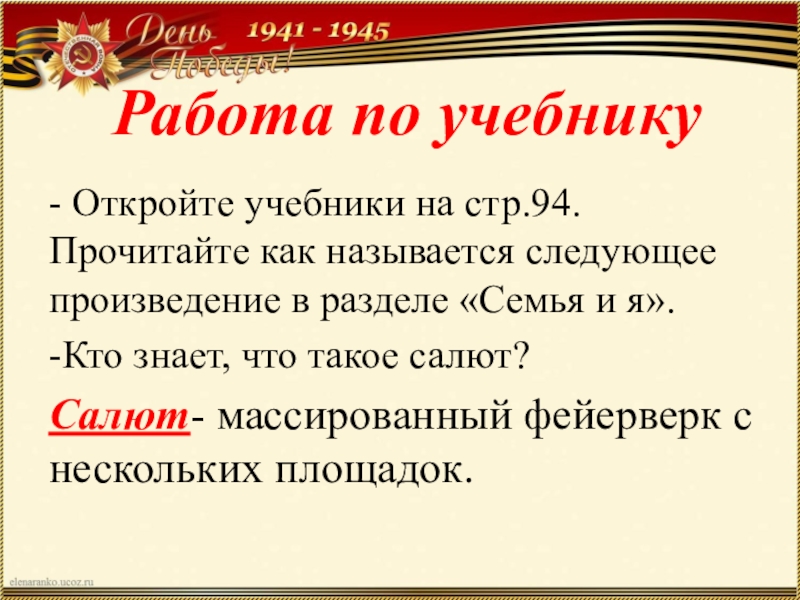 День Победы! 1941 - 1945

Работа по учебнику

- Откройте учебники на стр.94. Прочитайте как называется следующее произведение в разделе «Семья и я».

-Кто знает, что такое салют?

Салют- массированный фейерверк с нескольких площадок.

elenaranko.ucoz.ru